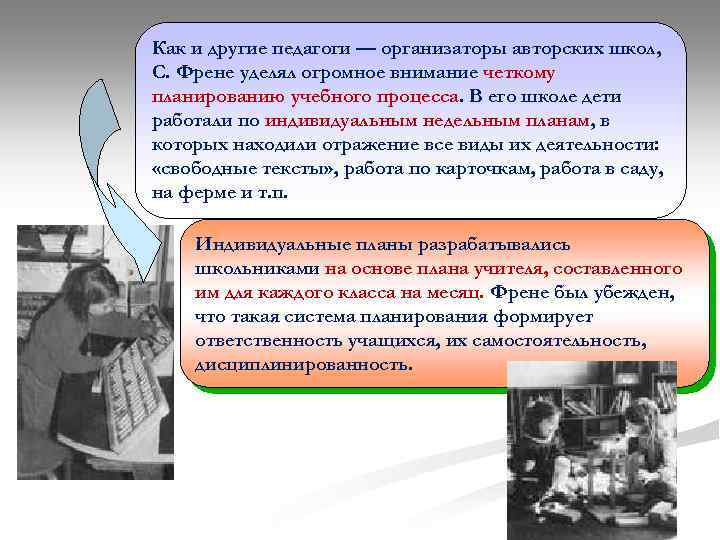 Как и другие педагоги — организаторы авторских школ, С. Френе уделял огромное внимание четкому планированию учебного процесса. В его школе дети работали по индивидуальным недельным планам, в которых находили отражение все виды их деятельности: «свободные тексты», работа по карточкам, работа в саду, на ферме и т.п.

Индивидуальные планы разрабатывались школьниками на основе плана учителя, составленного им для каждого класса на месяц. Френе был убежден, что такая система планирования формирует ответственность учащихся, их самостоятельность, дисциплинированность.